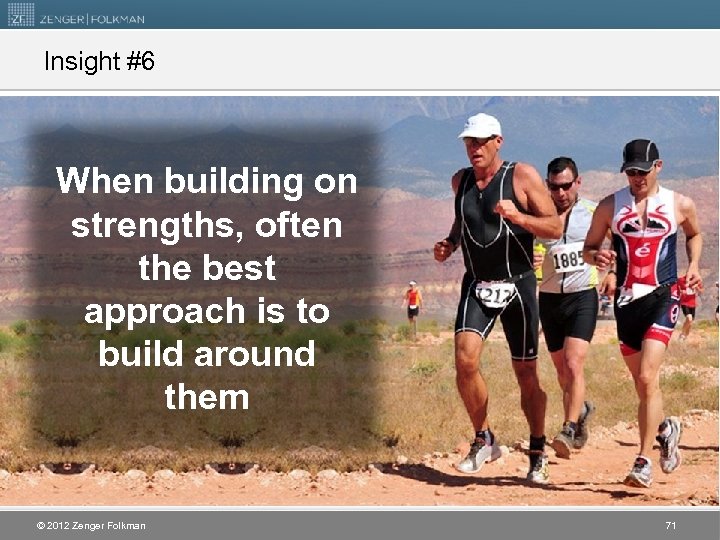 ZF ZENGER | FOLKMAN

Insight #6

When building on strengths, often the best approach is to build around them

212

1885

© 2012 Zenger Folkman

71